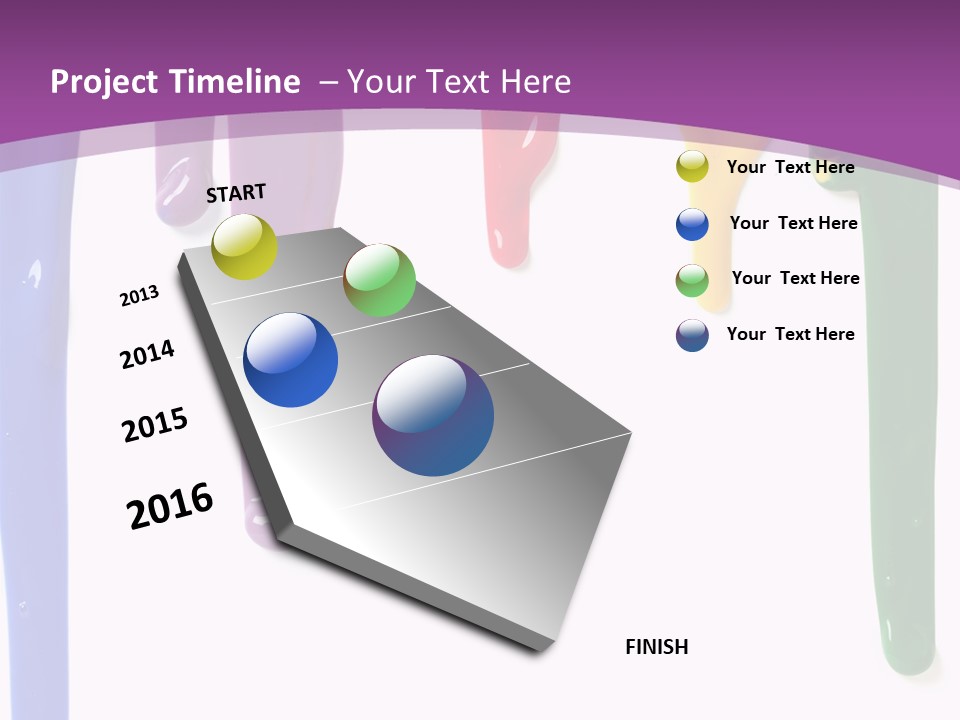 Project Timeline – Your Text Here

START

2013

2014

2015

2016

FINISH

Your Text Here

Your Text Here

Your Text Here

Your Text Here